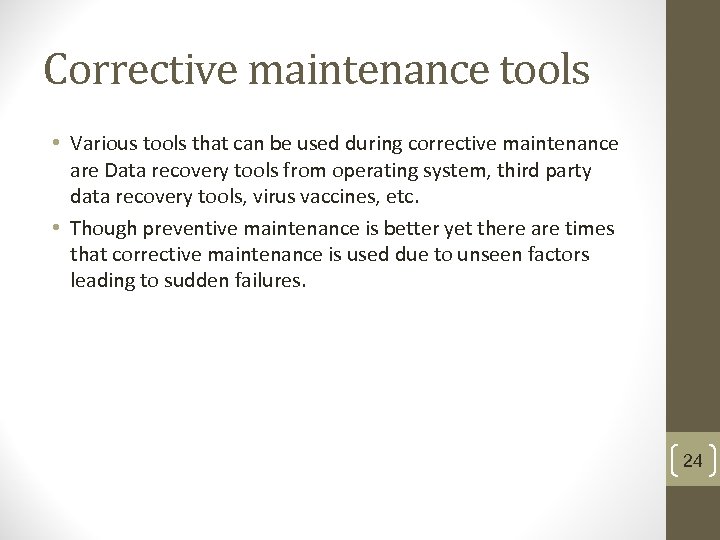 Corrective maintenance tools

• Various tools that can be used during corrective maintenance are Data recovery tools from operating system, third party data recovery tools, virus vaccines, etc.

• Though preventive maintenance is better yet there are times that corrective maintenance is used due to unseen factors leading to sudden failures.

24